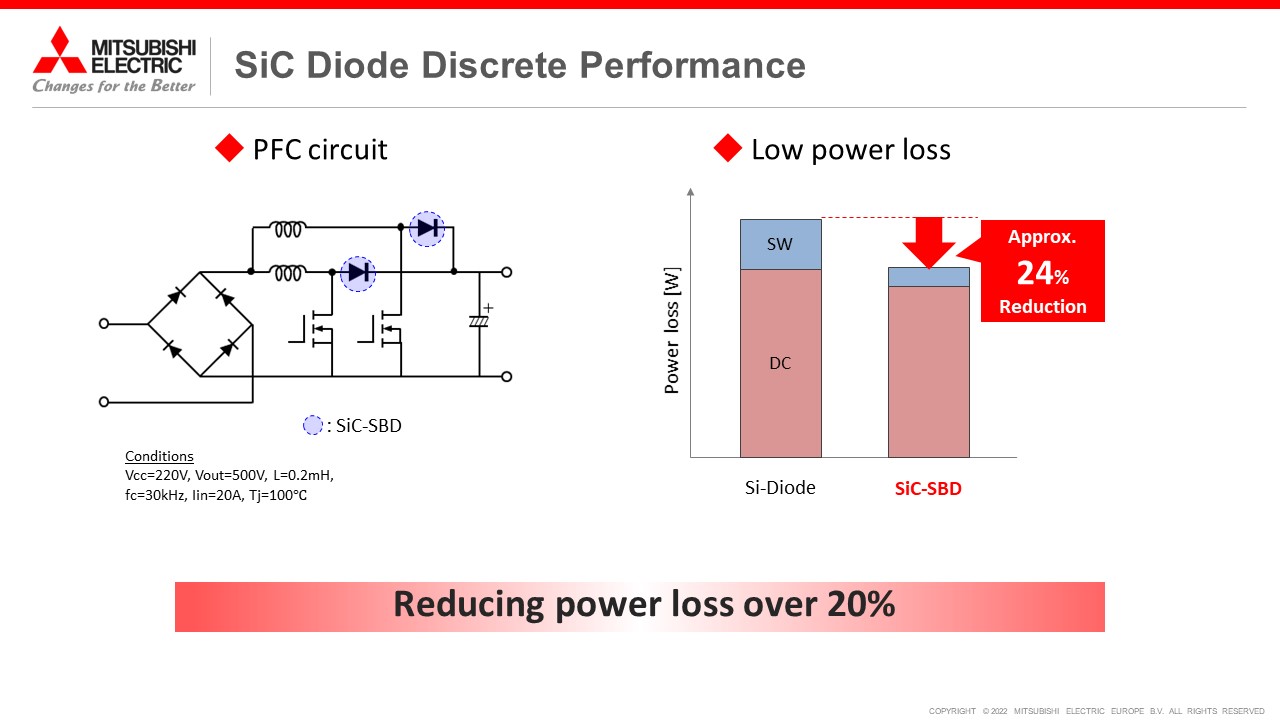 MITSUBISHI ELECTRIC
Changes for the Better

SiC Diode Discrete Performance

PFC circuit

+

: SiC-SBD

Conditions
Vcc=220V, Vout=500V, L=0.2mH, fc=30kHz, Iin=20A, Tj=100℃

Low power loss

Power loss [W]

SW

DC

Approx.
24%
Reduction

Si-Diode

SiC-SBD

Reducing power loss over 20%

COPYRIGHT © 2022 MITSUBISHI ELECTRIC EUROPE B.V. ALL RIGHTS RESERVED